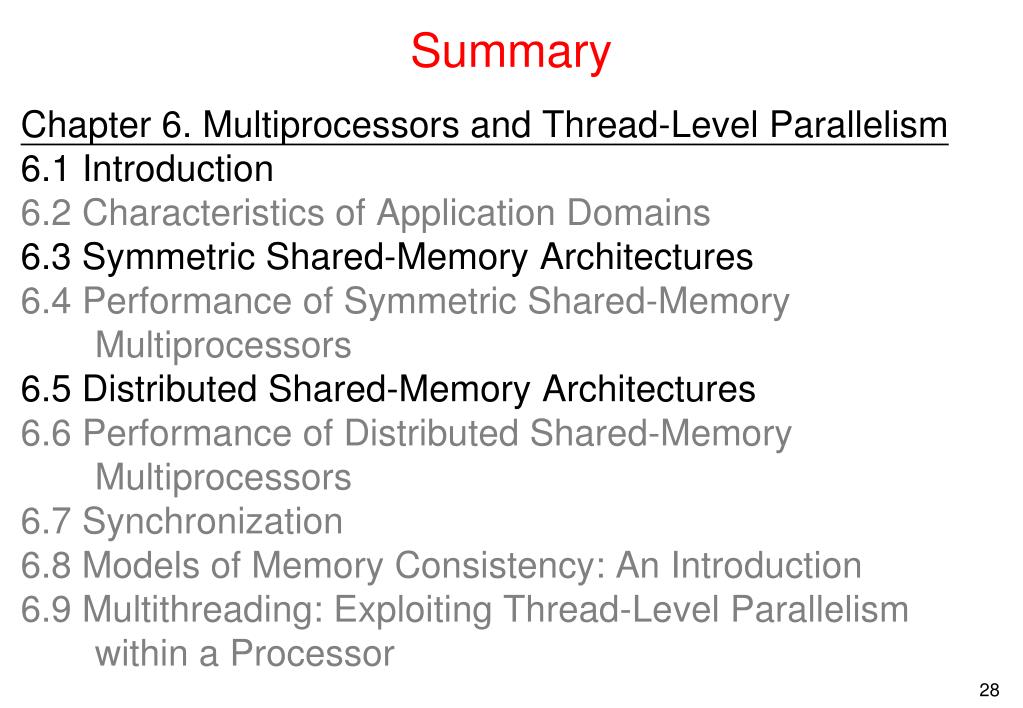 Summary

Chapter 6. Multiprocessors and Thread-Level Parallelism
6.1 Introduction
6.2 Characteristics of Application Domains
6.3 Symmetric Shared-Memory Architectures
6.4 Performance of Symmetric Shared-Memory Multiprocessors
6.5 Distributed Shared-Memory Architectures
6.6 Performance of Distributed Shared-Memory Multiprocessors
6.7 Synchronization
6.8 Models of Memory Consistency: An Introduction
6.9 Multithreading: Exploiting Thread-Level Parallelism within a Processor

28